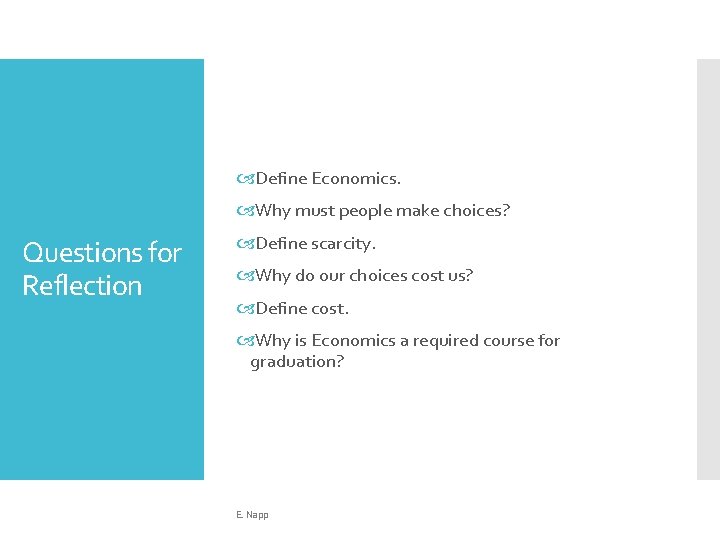 Questions for Reflection

Define Economics.

Why must people make choices?

Define scarcity.

Why do our choices cost us?

Define cost.

Why is Economics a required course for graduation?

E. Napp